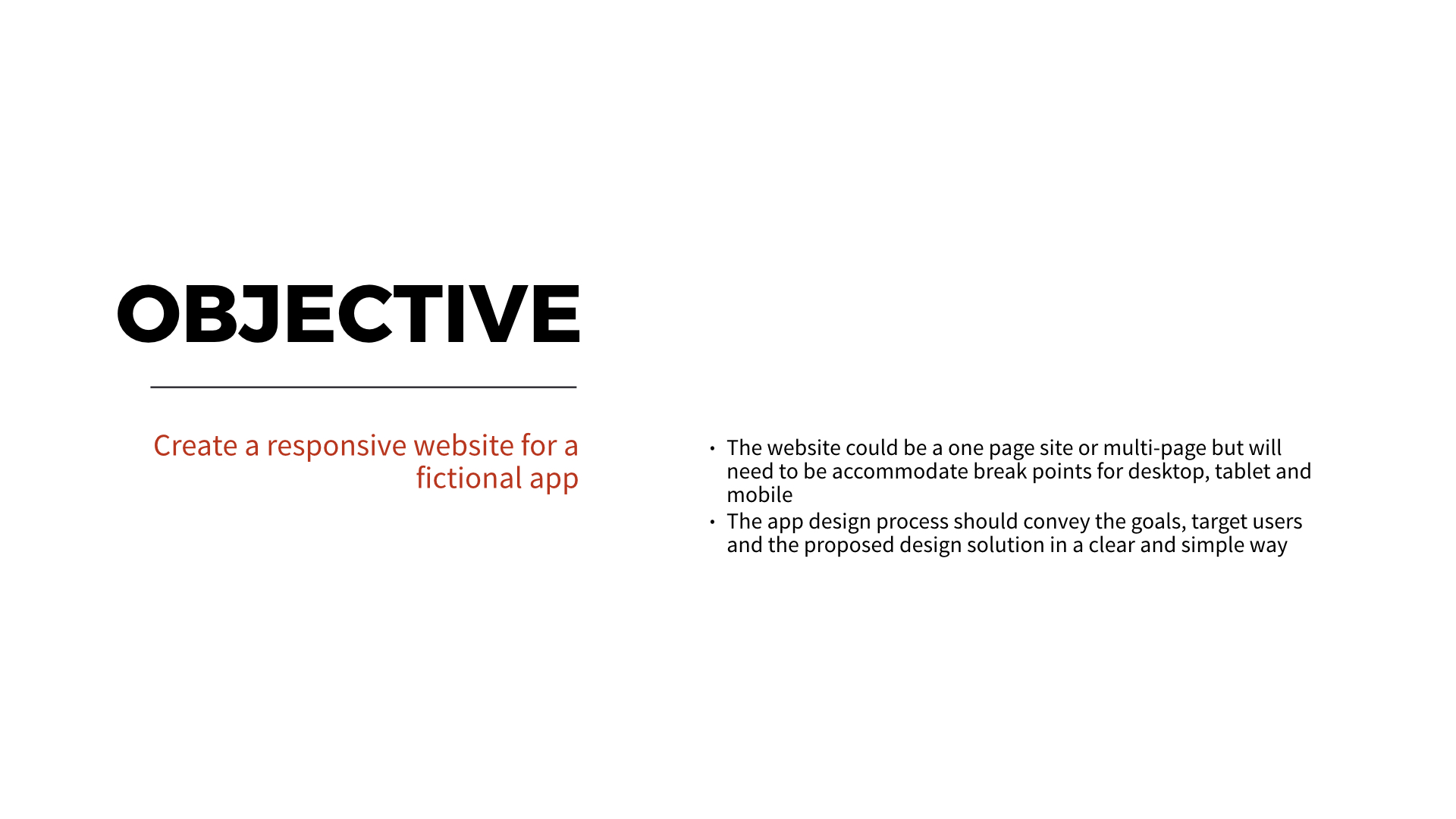 OBJECTIVE

Create a responsive website for a fictional app

• The website could be a one page site or multi-page but will need to be accommodate break points for desktop, tablet and mobile
• The app design process should convey the goals, target users and the proposed design solution in a clear and simple way